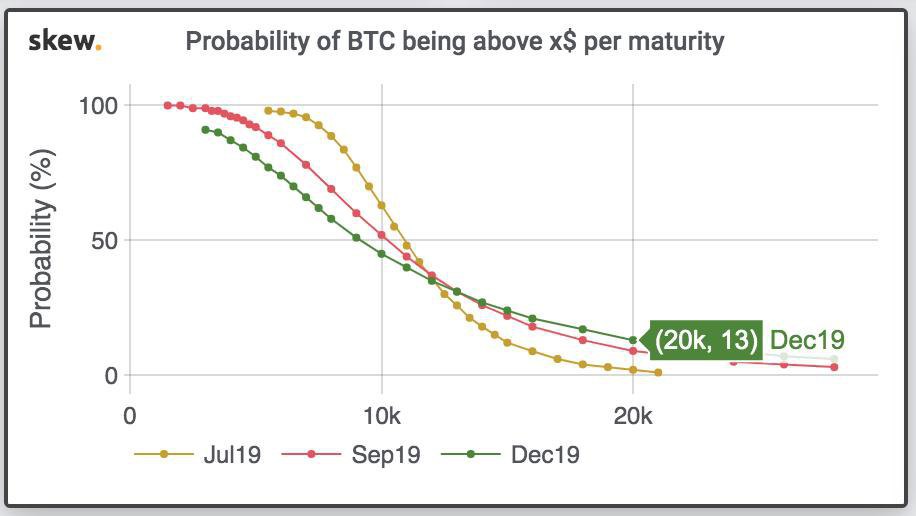 skew.

Probability of BTC being above x$ per maturity

Probability (%)

100

50

0

0

10k

20k

(20k, 13) Dec19

Jul19

Sep19

Dec19